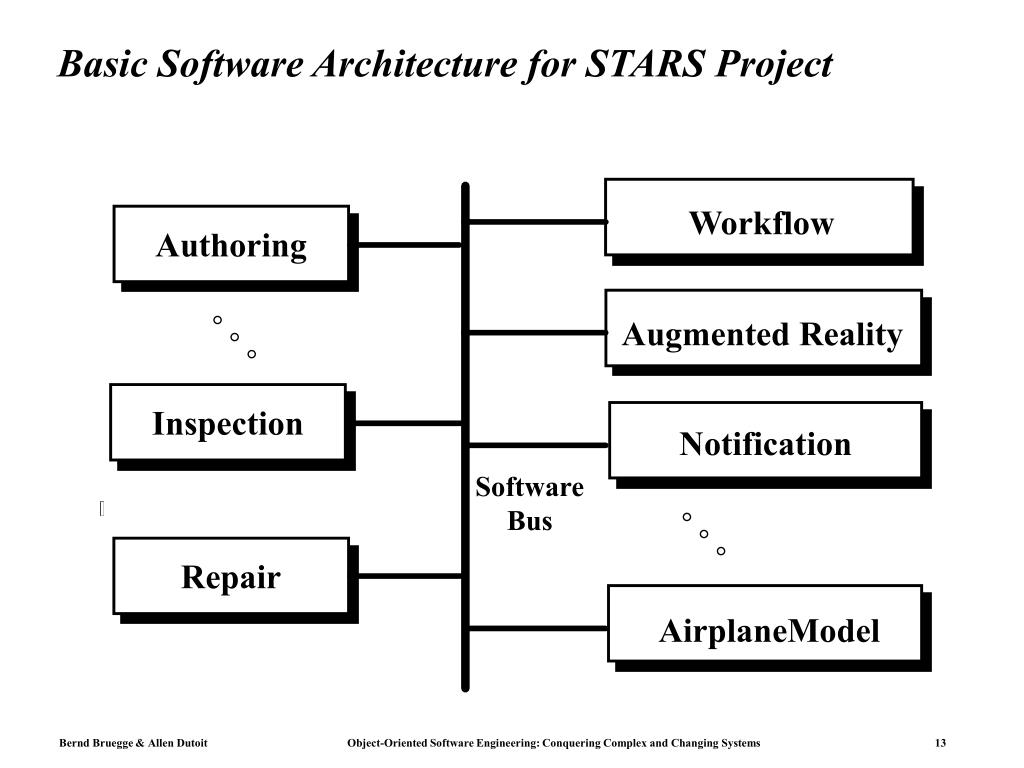 Basic Software Architecture for STARS Project

Authoring

Inspection

Repair

Software Bus

Workflow

Augmented Reality

Notification

AirplaneModel

Bernd Bruegge & Allen Dutoit

Object-Oriented Software Engineering: Conquering Complex and Changing Systems

13